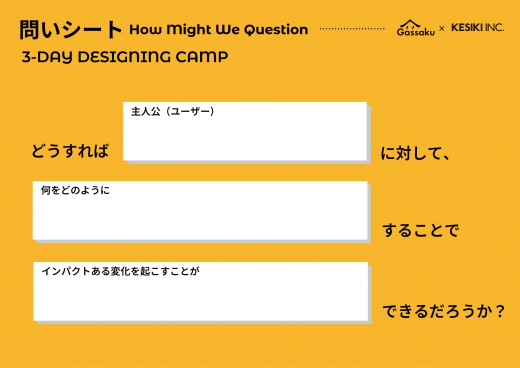 問いシート How Might We Question

Gassaku × KESIKI INC.

3-DAY DESIGNING CAMP

どうすれば

主人公（ユーザー）

に対して、

何をどのように

することで

インパクトある変化を起こすことが

できるだろうか？